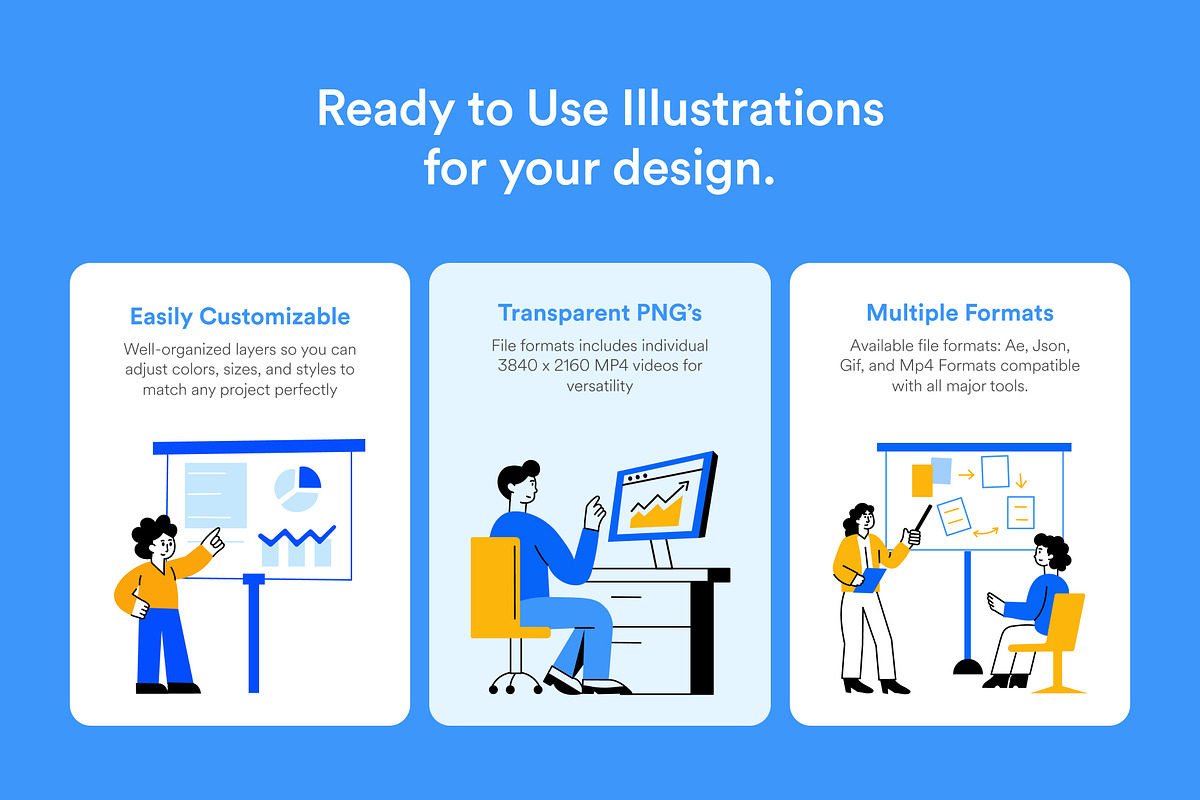 Ready to Use Illustrations for your design.

Easily Customizable

Well-organized layers so you can adjust colors, sizes, and styles to match any project perfectly

Transparent PNG's

File formats includes individual 3840 x 2160 MP4 videos for versatility

Multiple Formats

Available file formats: Ae, Json, Gif, and Mp4 Formats compatible with all major tools.